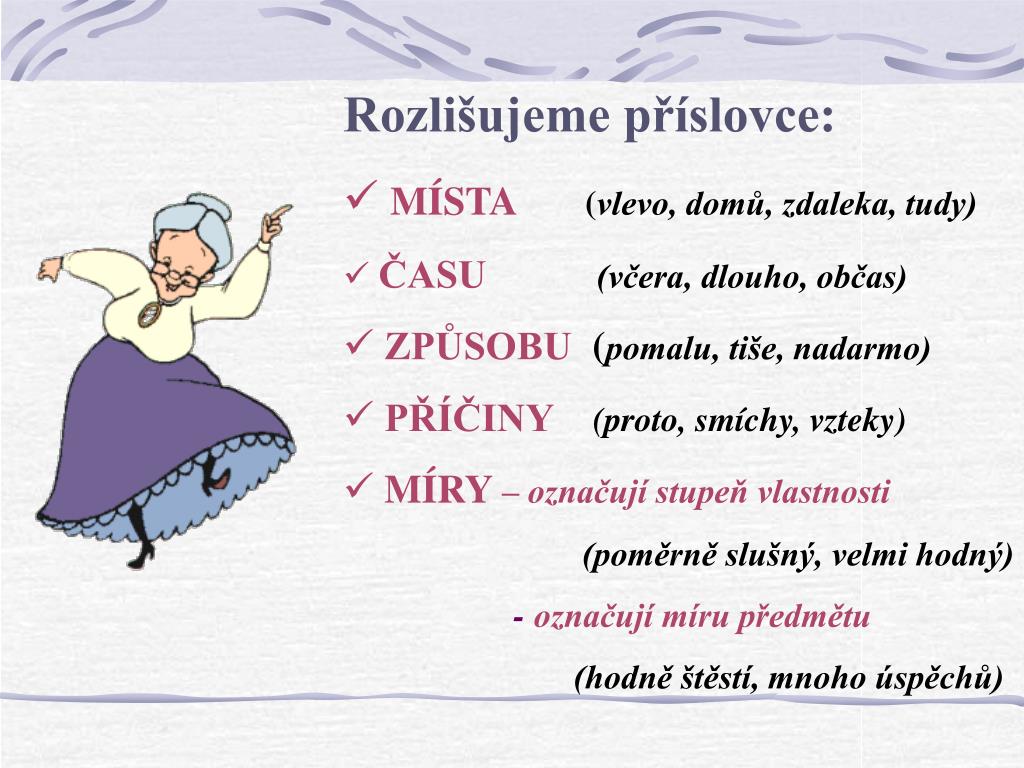 Rozlišujeme příslovce:

✓ MÍSTA (vlevo, domů, zdaleka, tudy)

✓ ČASU (včera, dlouho, občas)

✓ ZPŮSOBU (pomalu, tiše, nadarmo)

✓ PŘÍČINY (proto, smíchy, vzteky)

✓ MÍRY – označují stupeň vlastnosti

(poměrně slušný, velmi hodný)

- označují míru předmětu

(hodně štěstí, mnoho úspěchů)